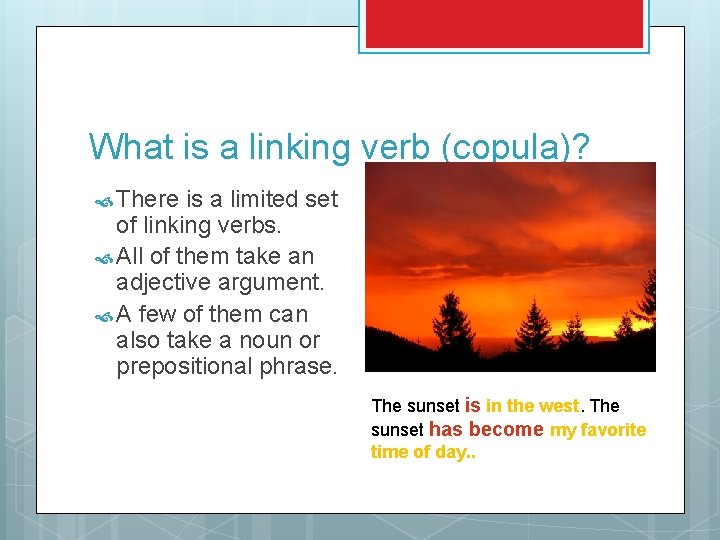 What is a linking verb (copula)?

There is a limited set of linking verbs.

All of them take an adjective argument.

A few of them can also take a noun or prepositional phrase.

The sunset is in the west. The sunset has become my favorite time of day..